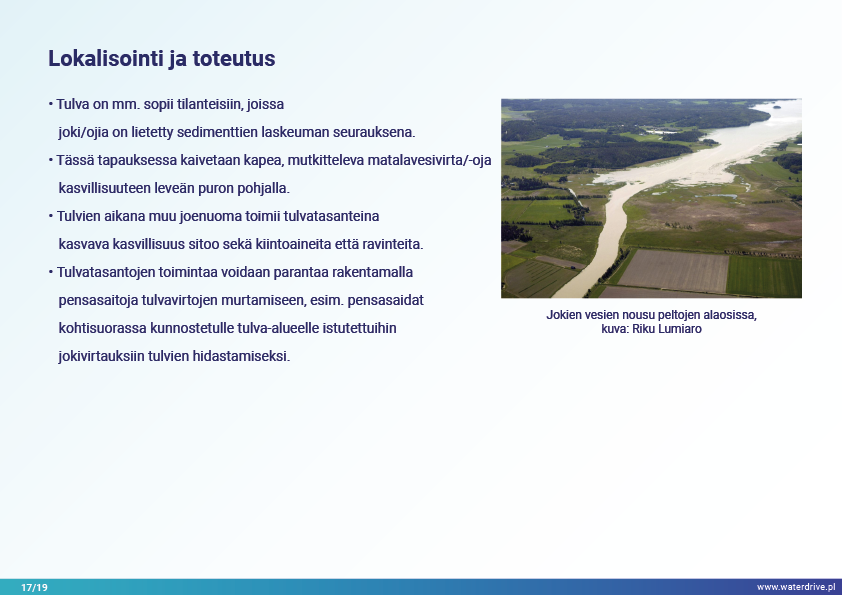 Lokalisointi ja toteutus

• Tulva on mm. sopii tilanteisiin, joissa joki/ojia on lietetty sedimenttien laskeuman seurauksena.

• Tässä tapauksessa kaivetaan kapea, mutkitteleva matalavesivirta/-oja kasvillisuuteen leveän puron pohjalla.

• Tulvien aikana muu joenuoma toimii tulvatasanteina kasvava kasvillisuus sitoo sekä kiintoaineita että ravinteita.

• Tulvatasantojen toimintaa voidaan parantaa rakentamalla pensasaitoja tulvavirtojen murtamiseen, esim. pensasaidat kohtisuorassa kunnostetulle tulva-alueelle istutettuihin jokivirtauksiin tulvien hidastamiseksi.

Jokien vesien nousu peltojen alaosissa, kuva: Riku Lumiaro

17/19

www.waterdrive.pl